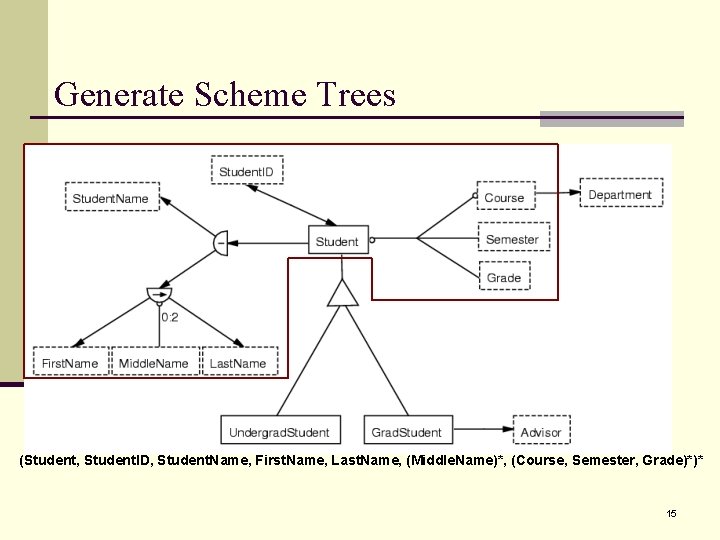 Generate Scheme Trees

StudentID
StudentName
Course
Department
Student
Semester
Grade
0:2
FirstName
MiddleName
LastName
UndergradStudent
GradStudent
Advisor

(Student, StudentID, StudentName, FirstName, LastName, (MiddleName)*, (Course, Semester, Grade)*)*

15